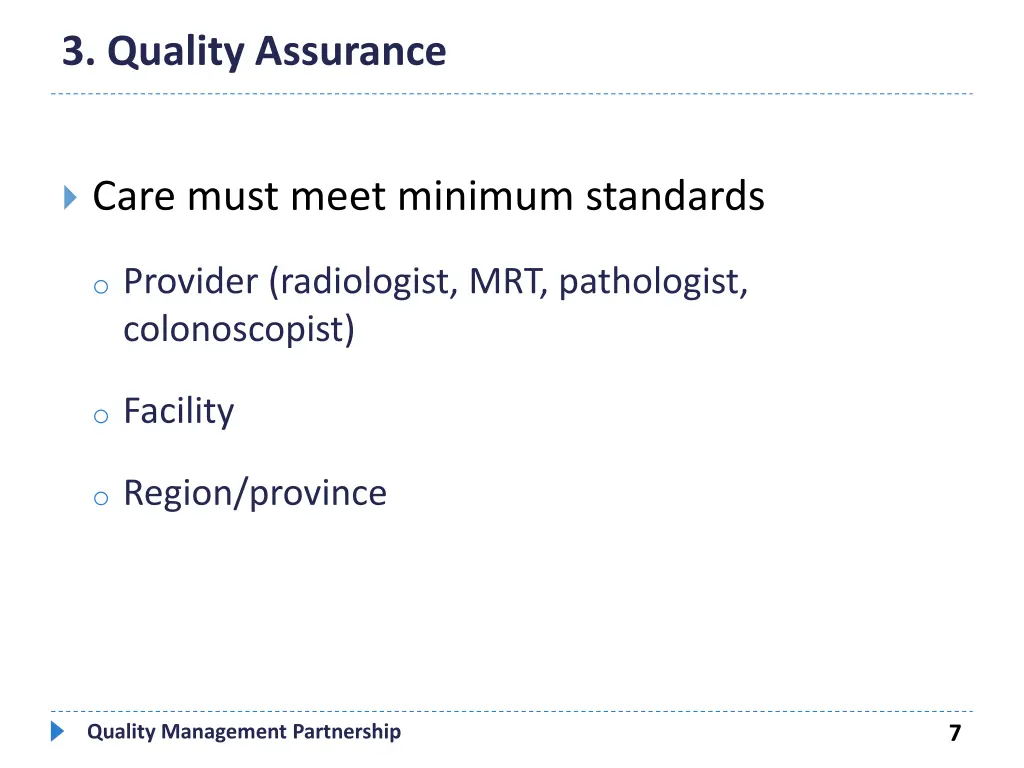 3. Quality Assurance

Care must meet minimum standards

o Provider (radiologist, MRT, pathologist, colonoscopist)

o Facility

o Region/province

Quality Management Partnership

7